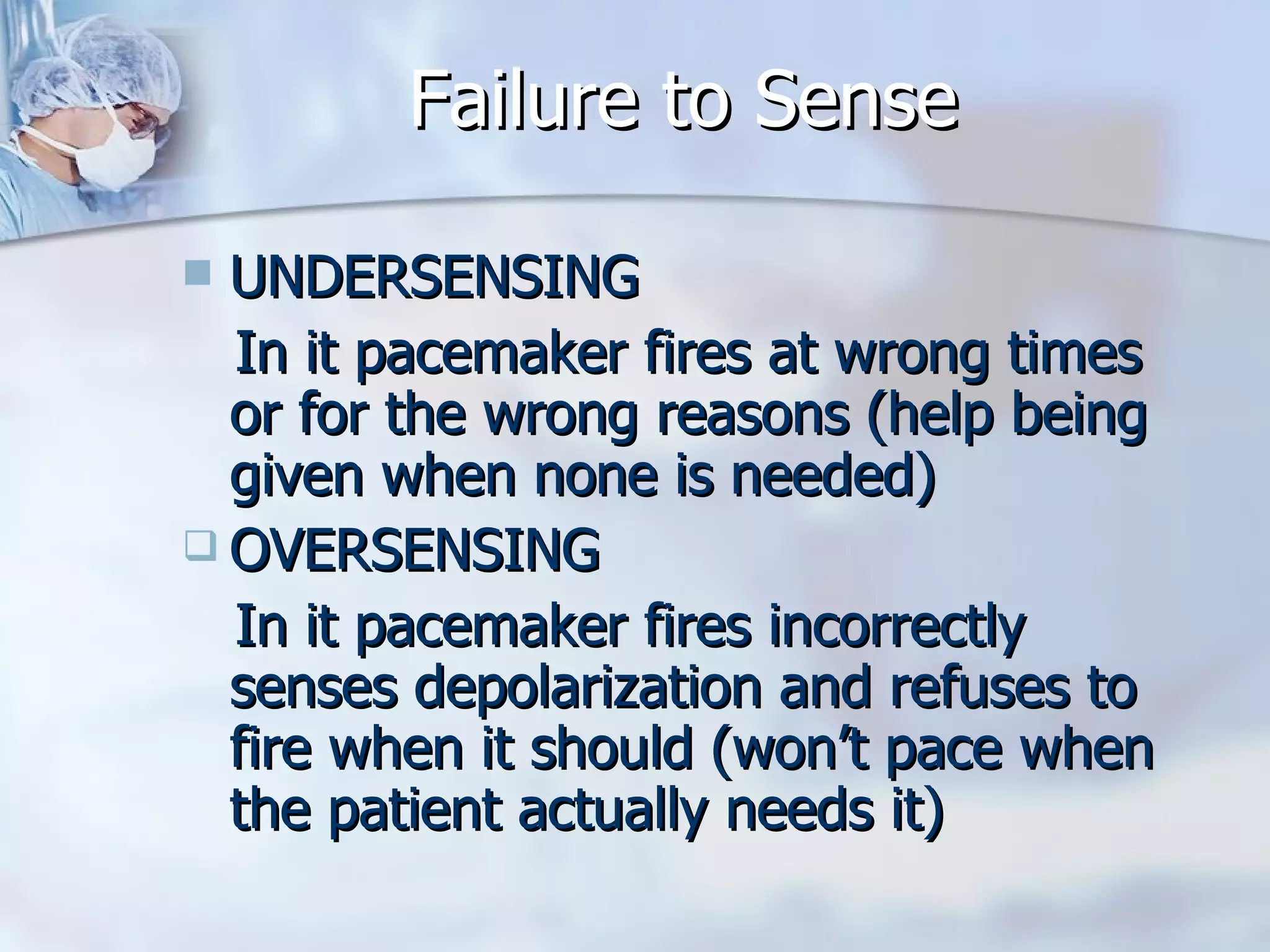 Failure to Sense

UNDERSENSING

In it pacemaker fires at wrong times or for the wrong reasons (help being given when none is needed)

OVERSENSING

In it pacemaker fires incorrectly senses depolarization and refuses to fire when it should (won't pace when the patient actually needs it)